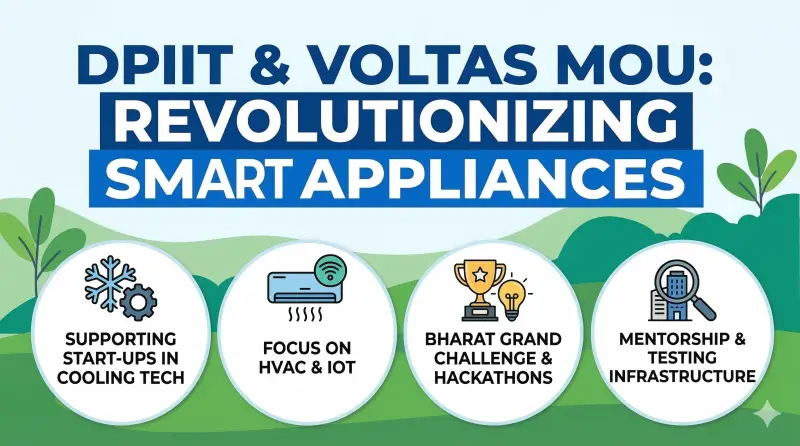 DPIIT & VOLTAS MOU: REVOLUTIONIZING SMART APPLIANCES

SUPPORTING START-UPS IN COOLING TECH

FOCUS ON HVAC & IOT

BHARAT GRAND CHALLENGE & HACKATHONS

MENTORSHIP & TESTING INFRASTRUCTURE